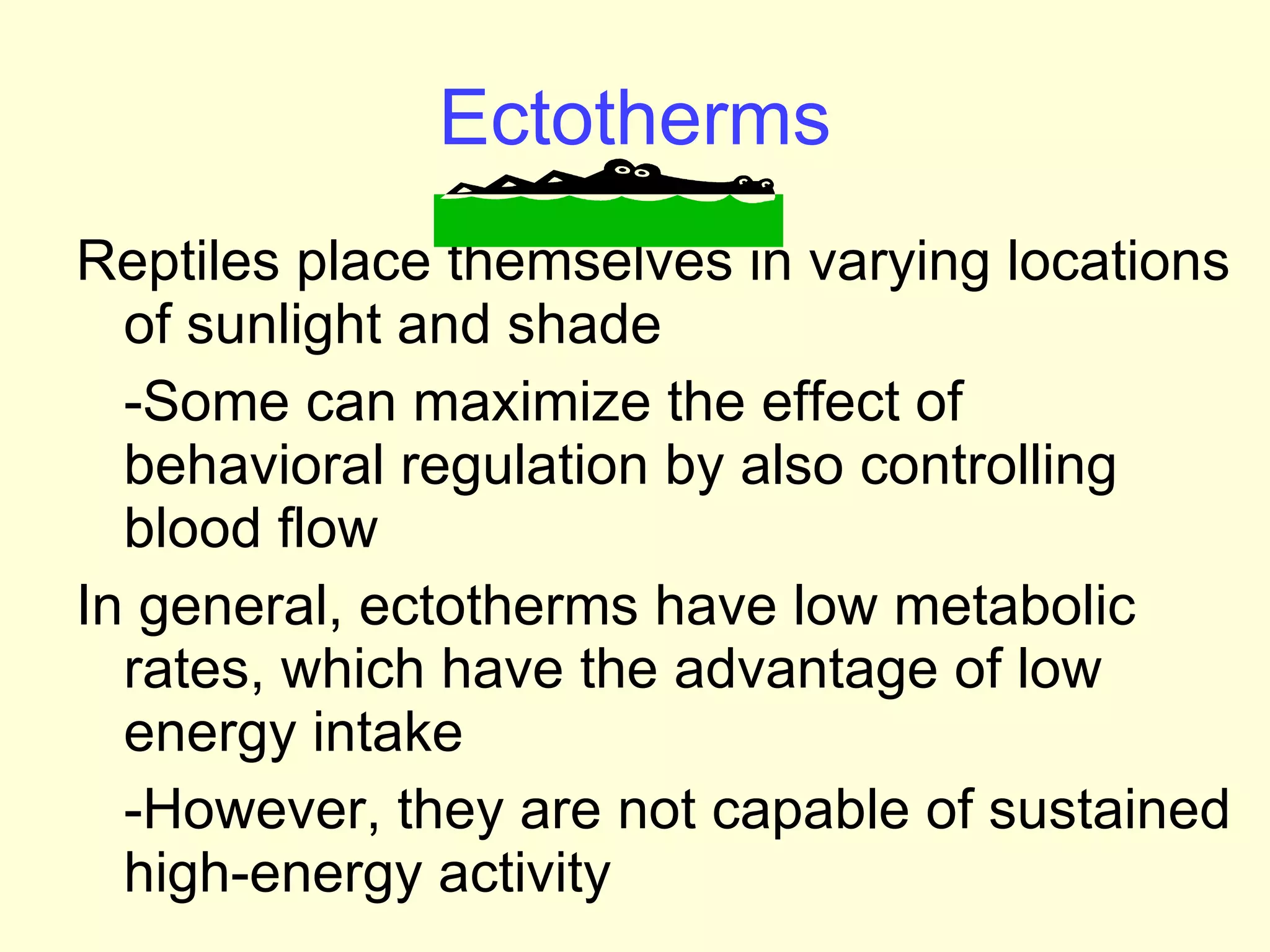 Ectotherms

Reptiles place themselves in varying locations of sunlight and shade

-Some can maximize the effect of behavioral regulation by also controlling blood flow

In general, ectotherms have low metabolic rates, which have the advantage of low energy intake

-However, they are not capable of sustained high-energy activity